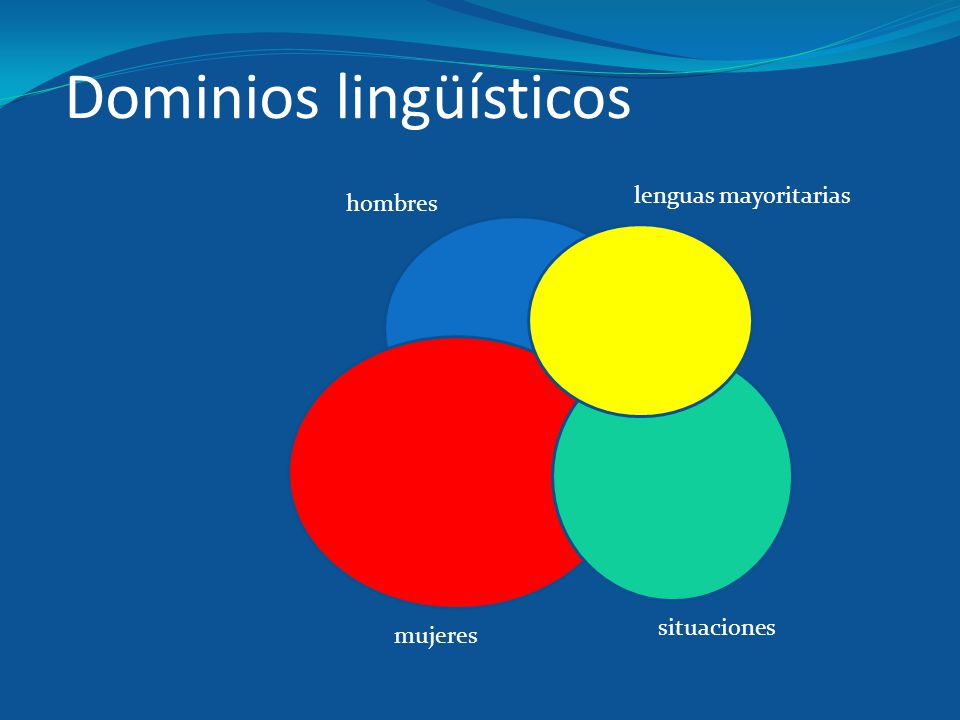 Dominios lingüísticos

hombres

lenguas mayoritarias

mujeres

situaciones